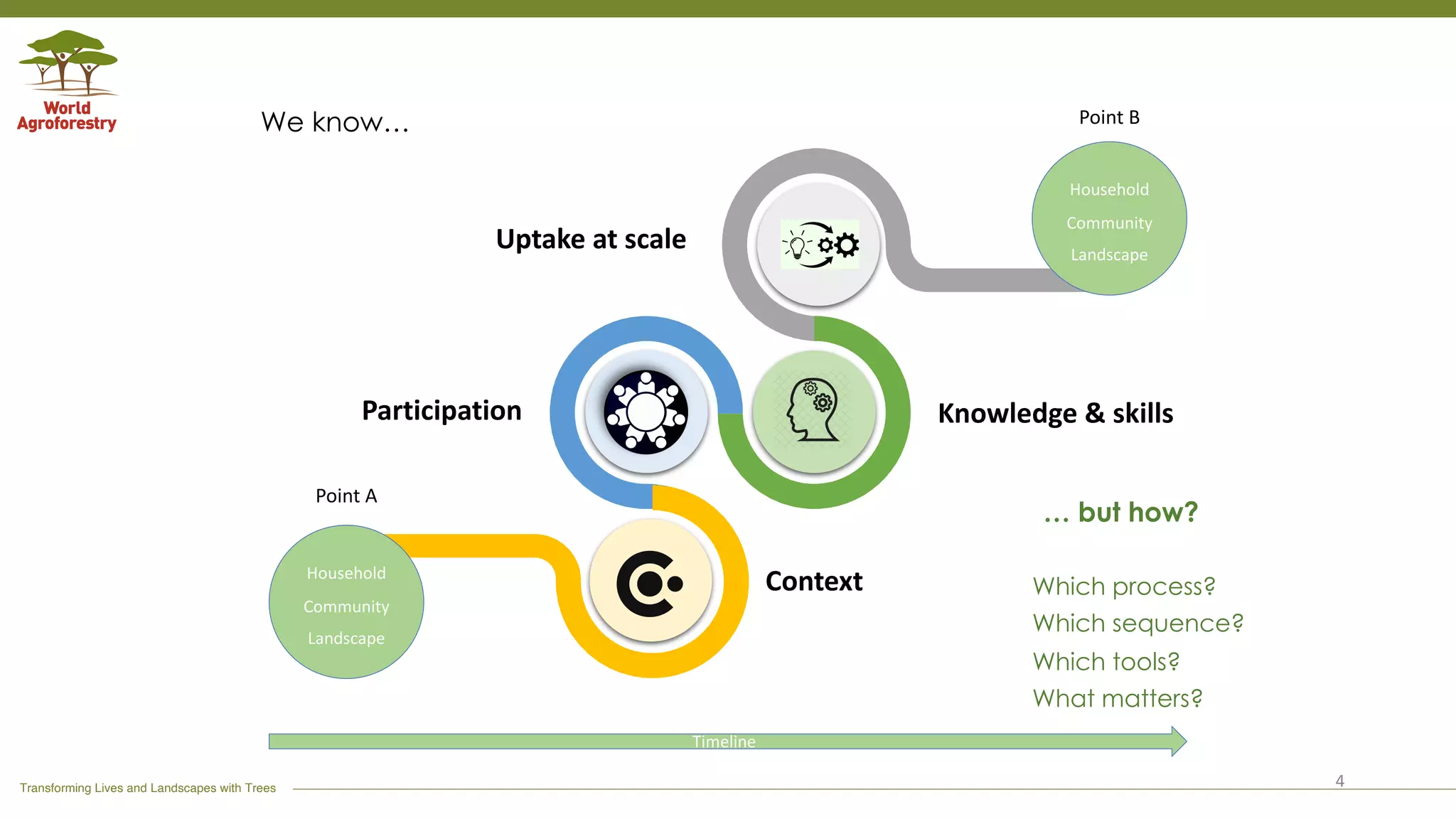 World Agroforestry

We know…

Point B

Household

Community

Landscape

Uptake at scale

Participation

Knowledge & skills

Point A

Household

Community

Landscape

Context

… but how?

Which process?
Which sequence?
Which tools?
What matters?

Timeline

Transforming Lives and Landscapes with Trees

4